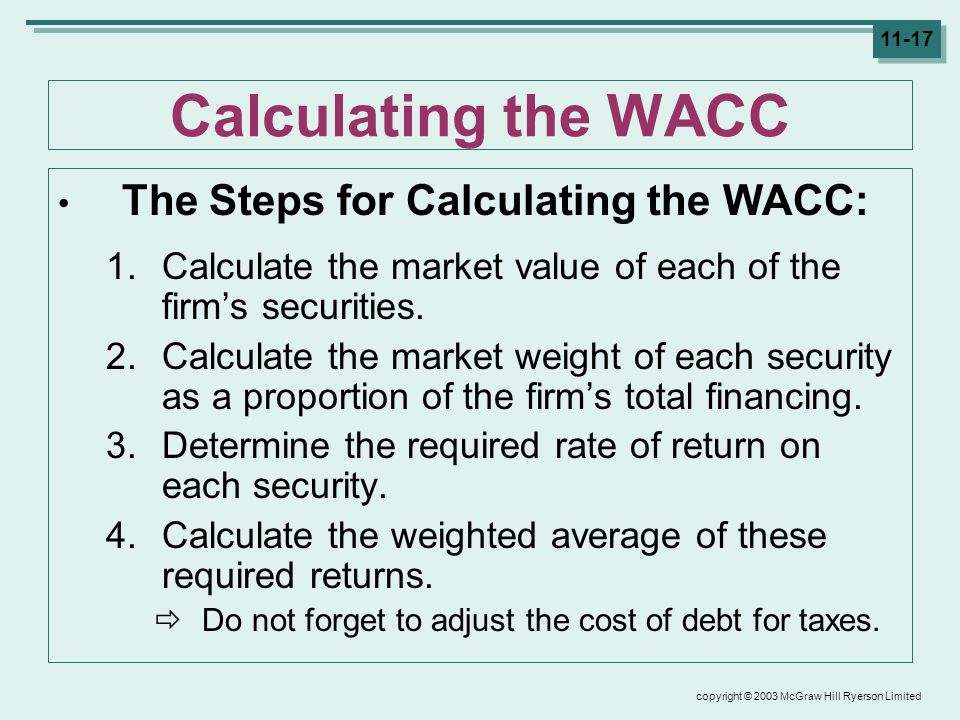 11-17

Calculating the WACC

• The Steps for Calculating the WACC:

1. Calculate the market value of each of the firm’s securities.
2. Calculate the market weight of each security as a proportion of the firm’s total financing.
3. Determine the required rate of return on each security.
4. Calculate the weighted average of these required returns.
⇨ Do not forget to adjust the cost of debt for taxes.

copyright © 2003 McGraw Hill Ryerson Limited